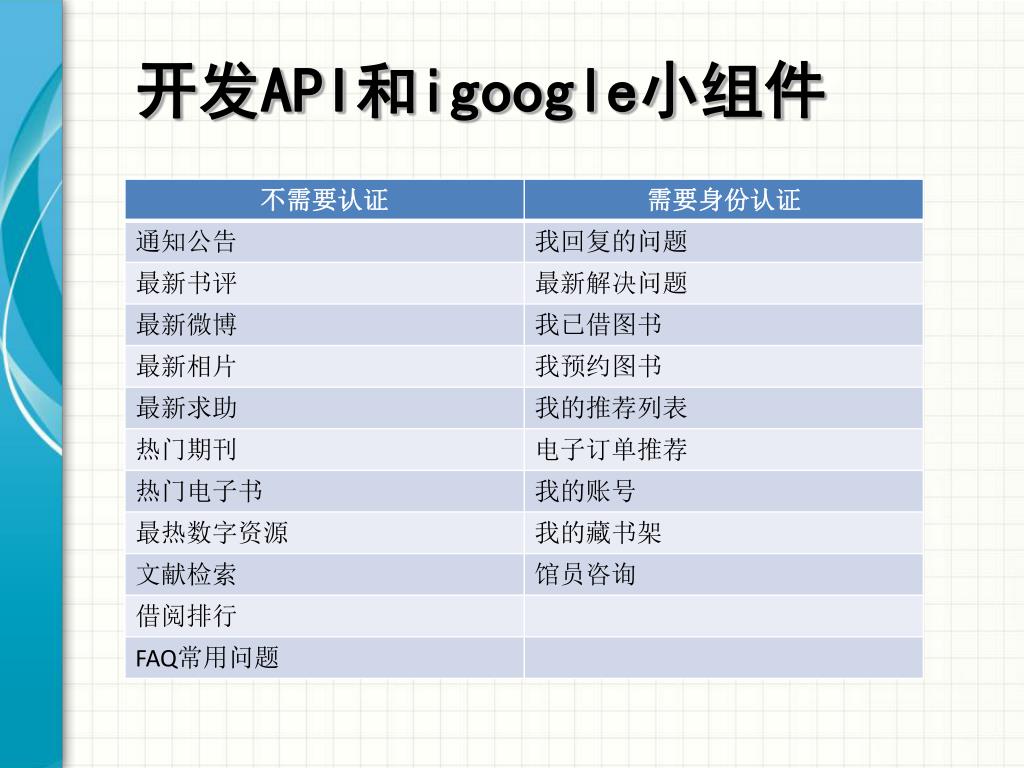 开发API和igoogle小组件

| 不需要认证 | 需要身份认证 |
|---|---|
| 通知公告 | 我回复的问题 |
| 最新书评 | 最新解决问题 |
| 最新微博 | 我已借图书 |
| 最新相片 | 我预约图书 |
| 最新求助 | 我的推荐列表 |
| 热门期刊 | 电子订单推荐 |
| 热门电子书 | 我的账号 |
| 最热数字资源 | 我的藏书架 |
| 文献检索 | 馆员咨询 |
| 借阅排行 | |
| FAQ常用问题 | |